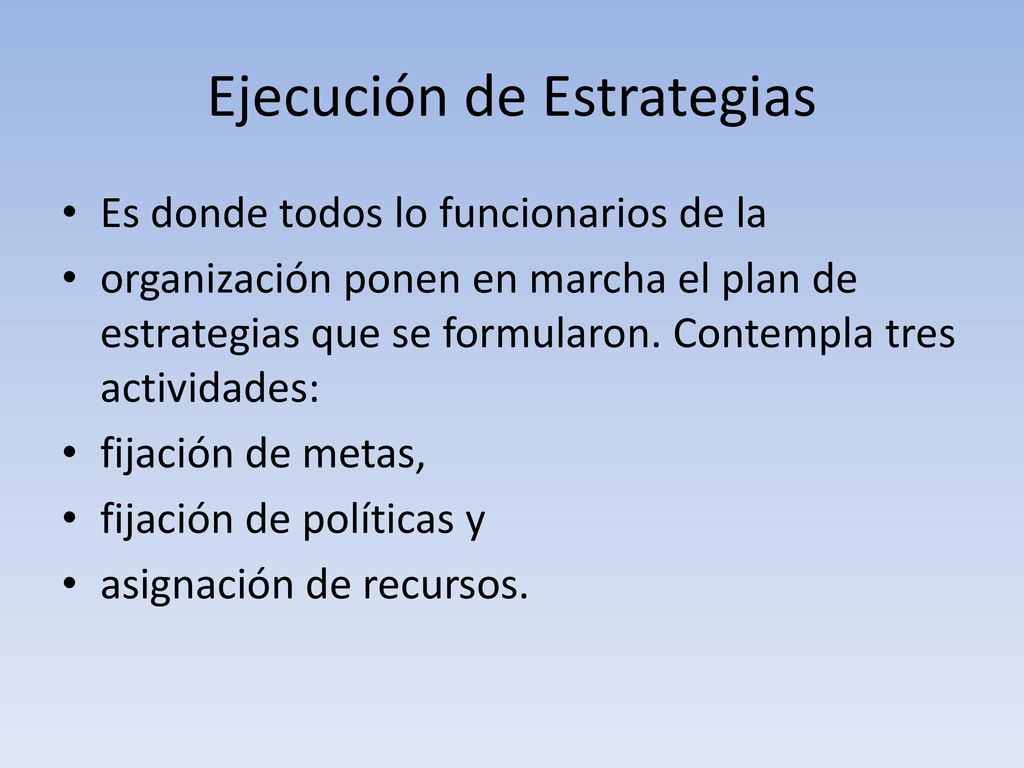 Ejecución de Estrategias

• Es donde todos lo funcionarios de la
• organización ponen en marcha el plan de estrategias que se formularon. Contempla tres actividades:
• fijación de metas,
• fijación de políticas y
• asignación de recursos.